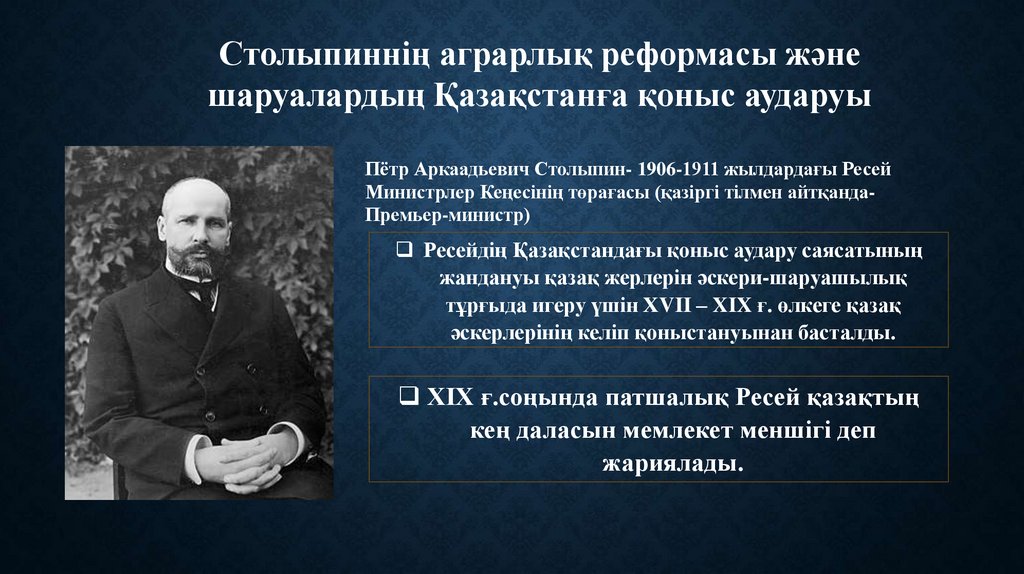 Столыпиннің аграрлық реформасы және шаруалардың Қазақстанға қоныс аударуы

Пётр Аркаадьевич Столыпин- 1906-1911 жылдардағы Ресей Министрлер Кеңесінің төрағасы (қазіргі тілмен айтқанда- Премьер-министр)

❑ Ресейдің Қазақстандағы қоныс аудару саясатының жандануы қазақ жерлерін әскери-шаруашылық тұрғыда игеру үшін XVII – XIX ғ. өлкеге қазақ әскерлерінің келіп қоныстануынан басталды.

❑ XIX ғ.соңында патшалық Ресей қазақтың кең даласын мемлекет меншігі деп жариялады.